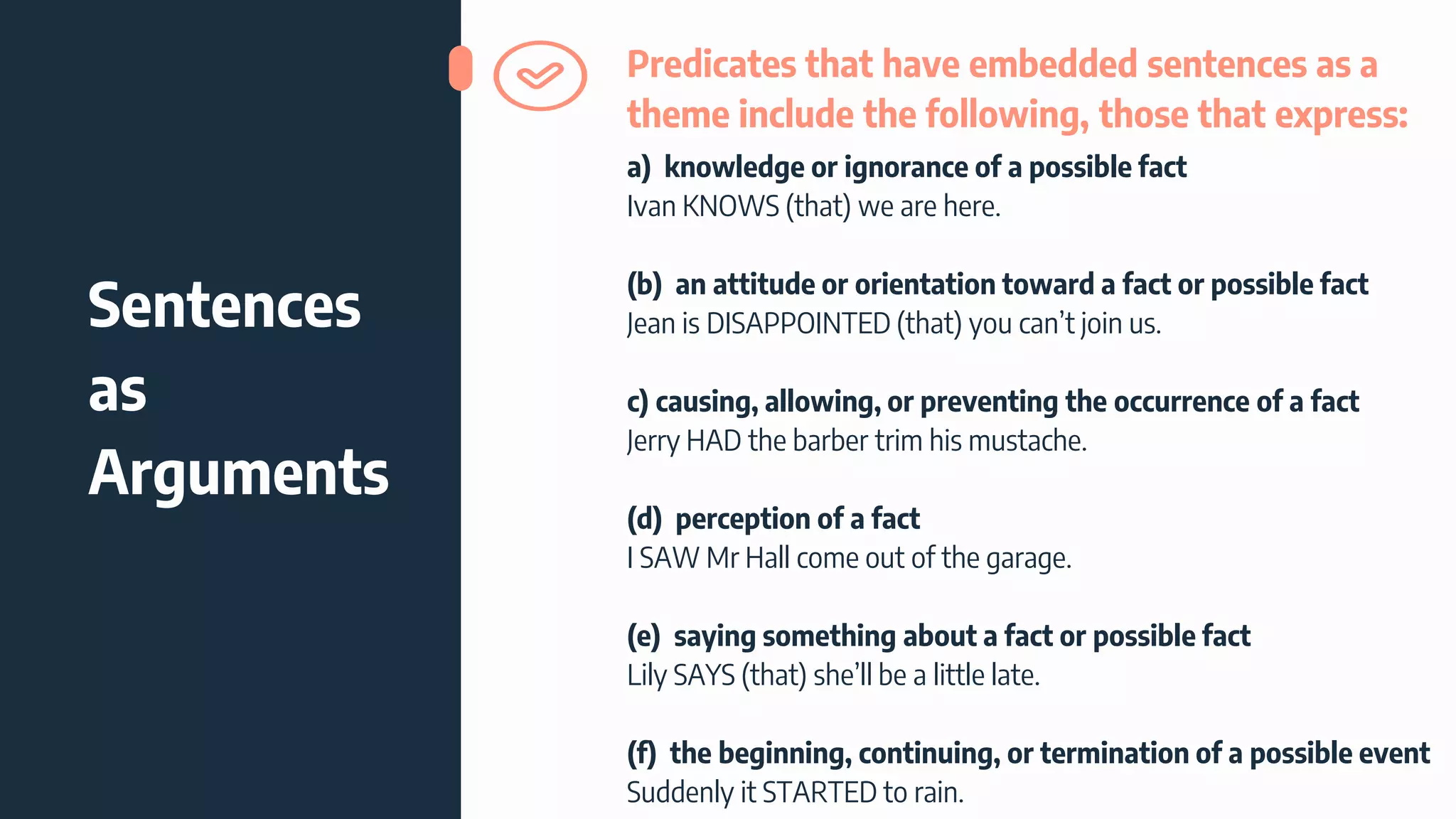 Sentences as Arguments

Predicates that have embedded sentences as a theme include the following, those that express:

a) knowledge or ignorance of a possible fact
Ivan KNOWS (that) we are here.

(b) an attitude or orientation toward a fact or possible fact
Jean is DISAPPOINTED (that) you can't join us.

c) causing, allowing, or preventing the occurrence of a fact
Jerry HAD the barber trim his mustache.

(d) perception of a fact
I SAW Mr Hall come out of the garage.

(e) saying something about a fact or possible fact
Lily SAYS (that) she'll be a little late.

(f) the beginning, continuing, or termination of a possible event
Suddenly it STARTED to rain.